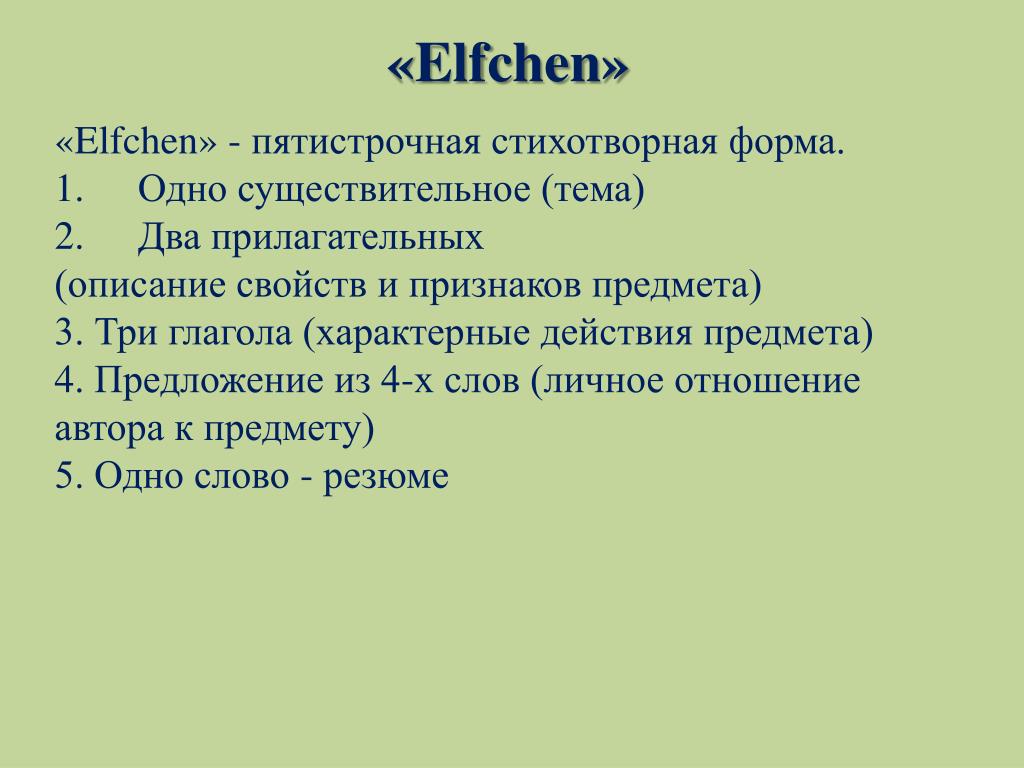 «Elfchen»

«Elfchen» - пятистрочная стихотворная форма.
1.	Одно существительное (тема)
2.	Два прилагательных
(описание свойств и признаков предмета)
3. Три глагола (характерные действия предмета)
4. Предложение из 4-х слов (личное отношение автора к предмету)
5. Одно слово - резюме